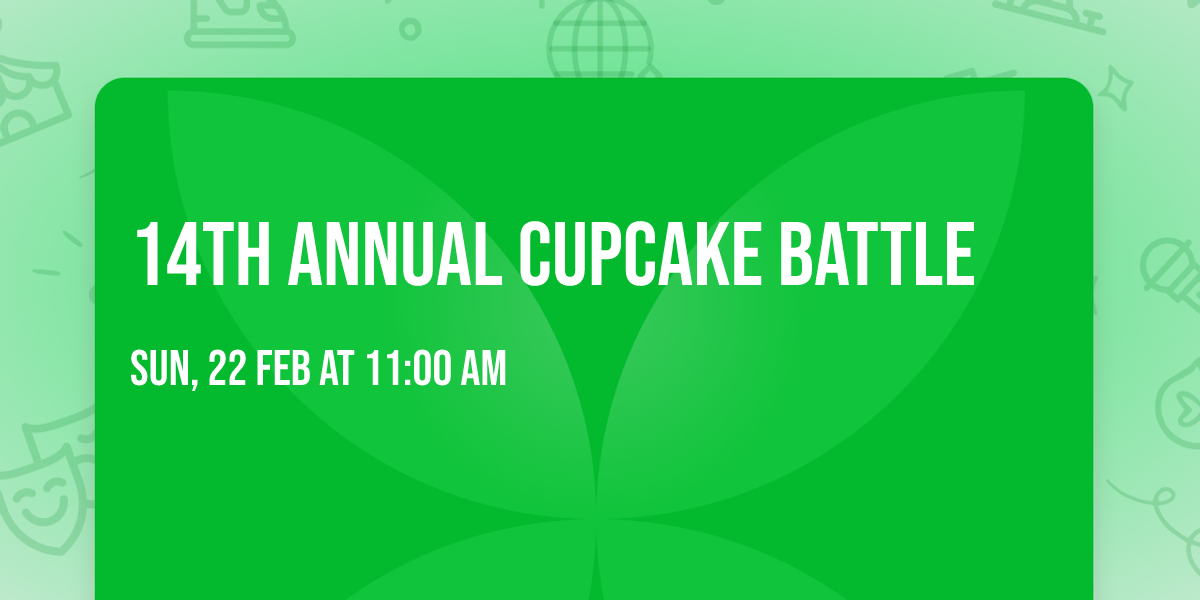 14TH ANNUAL CUPCAKE BATTLE

SUN, 22 FEB AT 11:00 AM